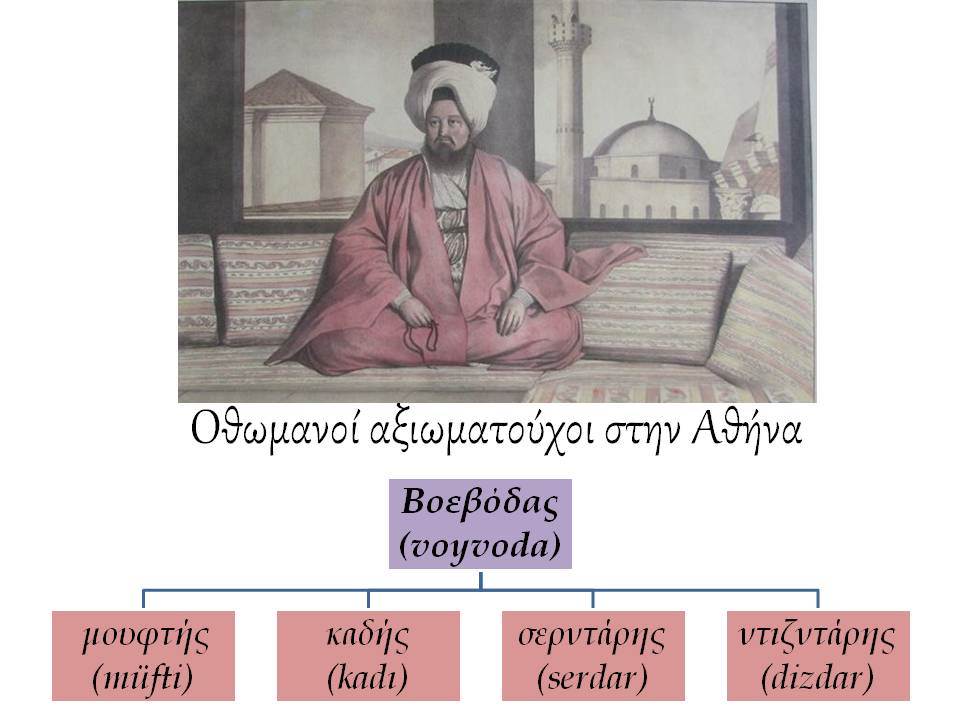 Οθωμανοί αξιωματούχοι στην Αθήνα

Βοεβόδας
(voyvoda)

μουφτής
(müfti)

καδής
(kadı)

σερντάρης
(serdar)

ντιζντάρης
(dizdar)